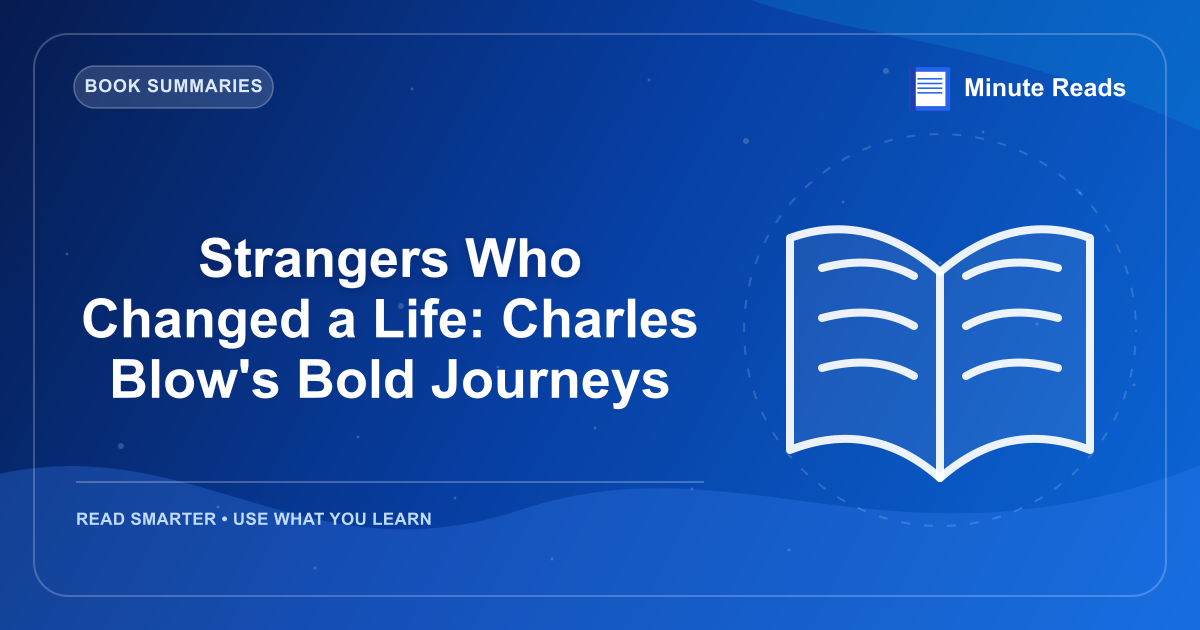 BOOK SUMMARIES

Minute Reads

Strangers Who Changed a Life: Charles Blow's Bold Journeys

READ SMARTER • USE WHAT YOU LEARN